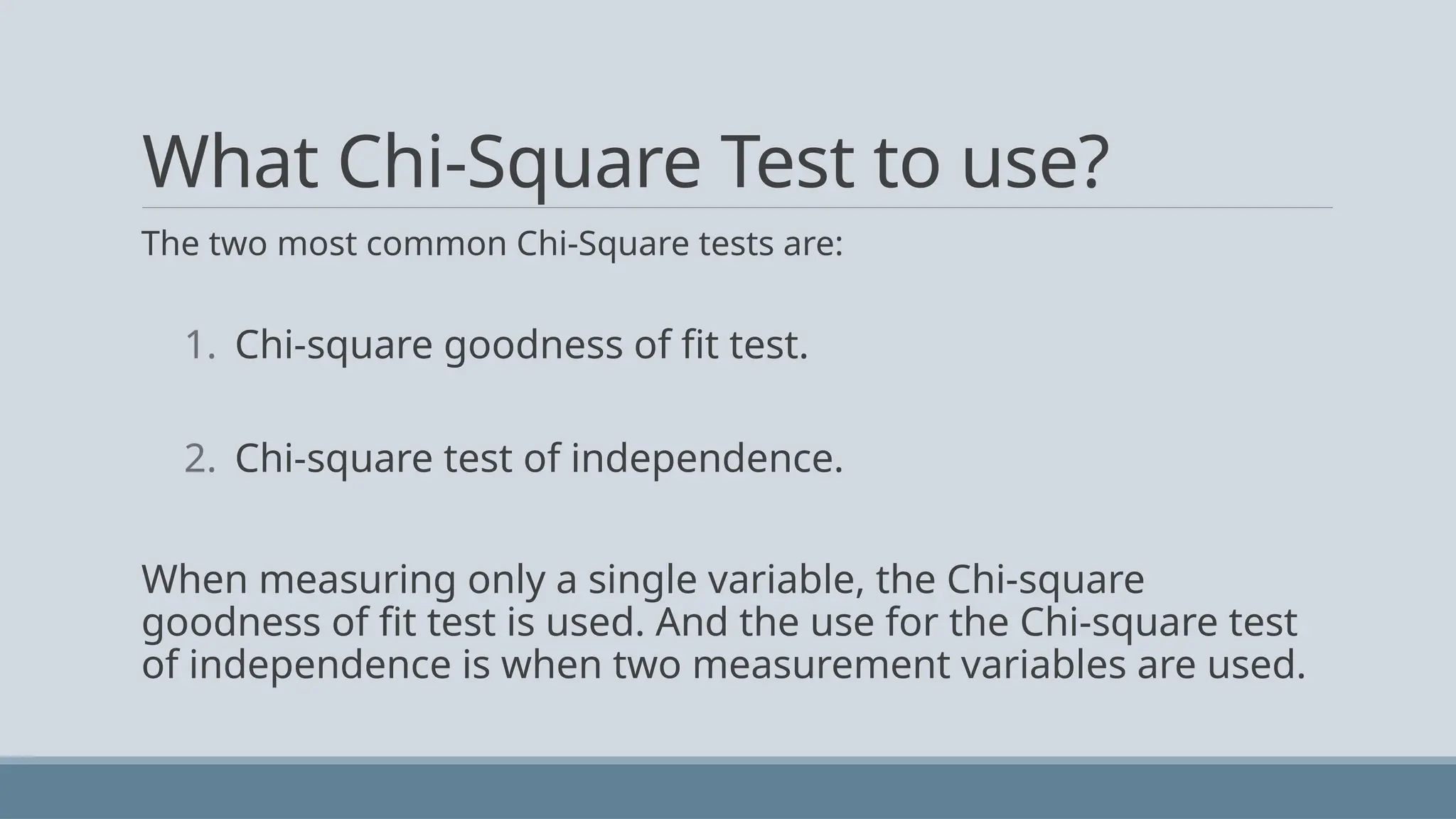 What Chi-Square Test to use?

The two most common Chi-Square tests are:

1. Chi-square goodness of fit test.

2. Chi-square test of independence.

When measuring only a single variable, the Chi-square goodness of fit test is used. And the use for the Chi-square test of independence is when two measurement variables are used.